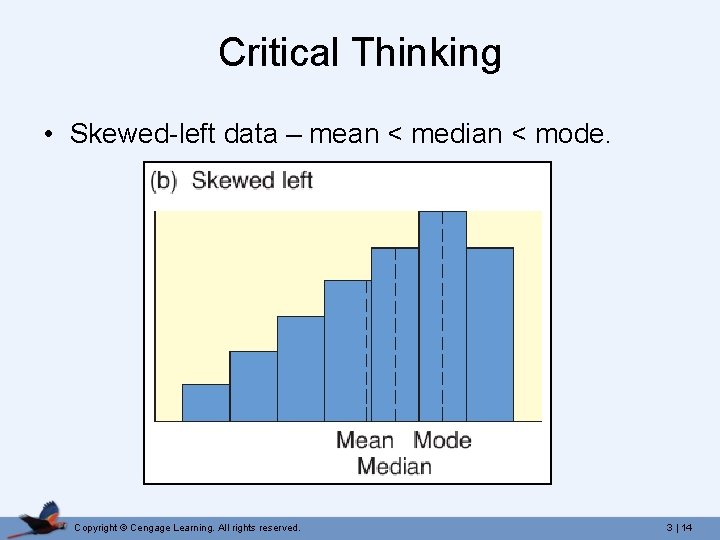 Critical Thinking

• Skewed-left data – mean < median < mode.

(b) Skewed left

Mean Mode
Median

Copyright © Cengage Learning. All rights reserved.

3 | 14